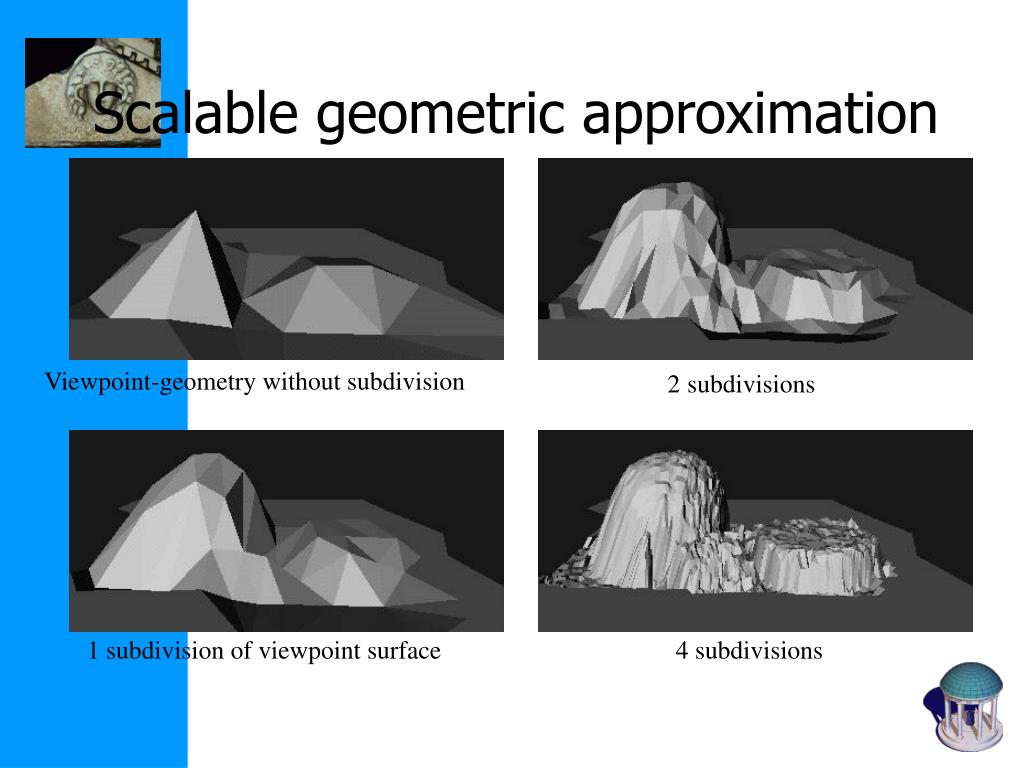 Scalable geometric approximation

Viewpoint-geometry without subdivision

2 subdivisions

1 subdivision of viewpoint surface

4 subdivisions